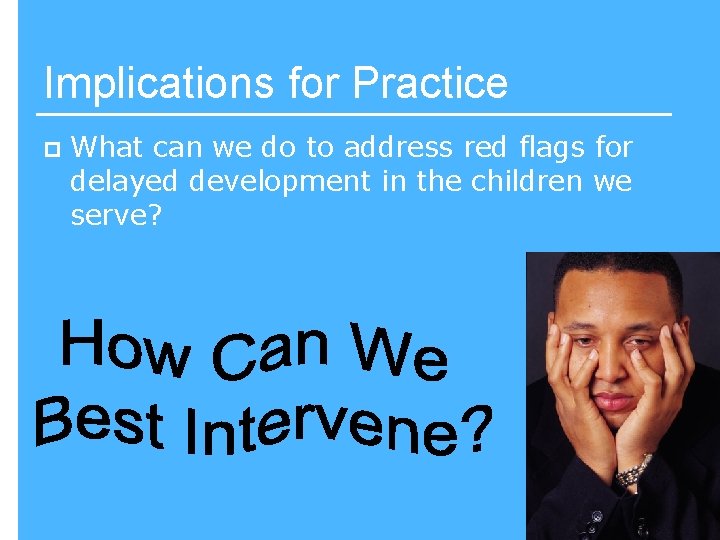 Implications for Practice

What can we do to address red flags for delayed development in the children we serve?

How Can We Best Intervene?